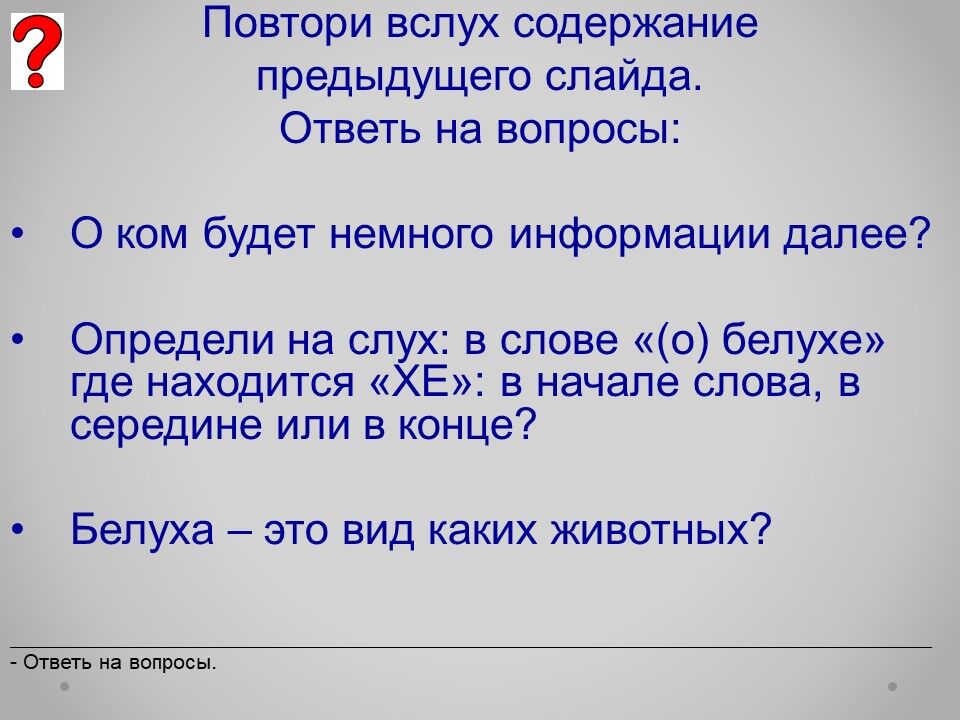 ?

Повтори вслух содержание предыдущего слайда. Ответь на вопросы:

• О ком будет немного информации далее?

• Определи на слух: в слове «(о) белухе» где находится «ХЕ»: в начале слова, в середине или в конце?

• Белуха – это вид каких животных?

- Ответь на вопросы.